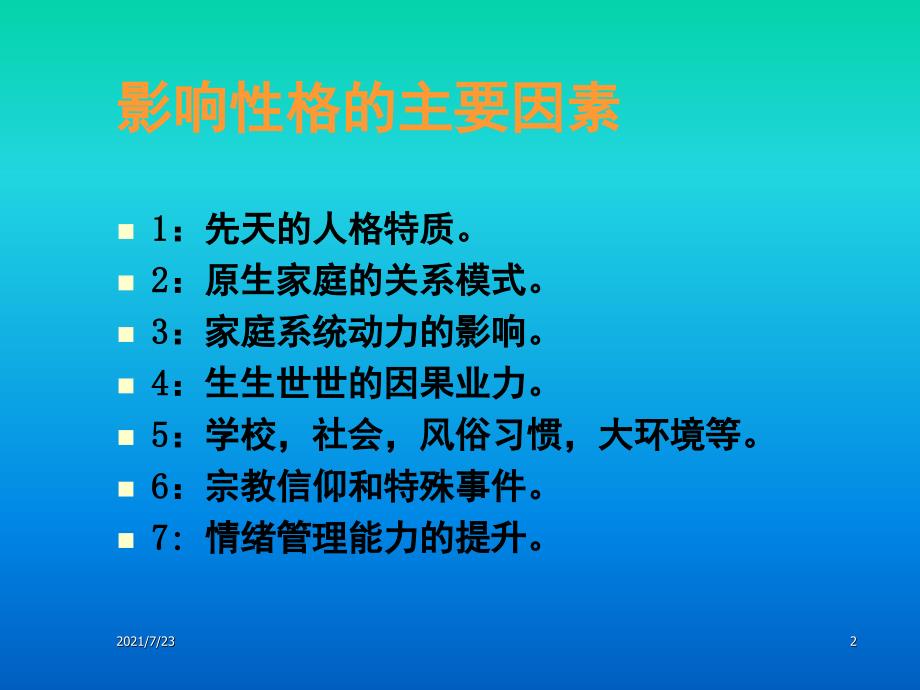 影响性格的主要因素

1：先天的人格特质。
2：原生家庭的关系模式。
3：家庭系统动力的影响。
4：生生世世的因果业力。
5：学校，社会，风俗习惯，大环境等。
6：宗教信仰和特殊事件。
7: 情绪管理能力的提升。

2021/7/23

2